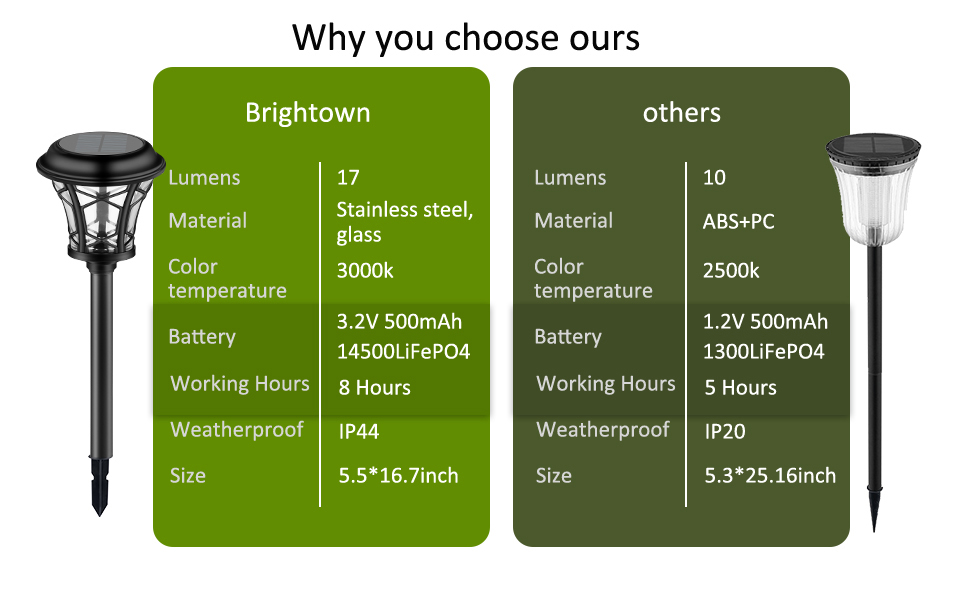 Why you choose ours

Brightown

| Lumens | 17 |
|---|---|
| Material | Stainless steel, glass |
| Color temperature | 3000k |
| Battery | 3.2V 500mAh 14500LiFePO4 |
| Working Hours | 8 Hours |
| Weatherproof | IP44 |
| Size | 5.5*16.7inch |

others

| Lumens | 10 |
|---|---|
| Material | ABS+PC |
| Color temperature | 2500k |
| Battery | 1.2V 500mAh 1300LiFePO4 |
| Working Hours | 5 Hours |
| Weatherproof | IP20 |
| Size | 5.3*25.16inch |